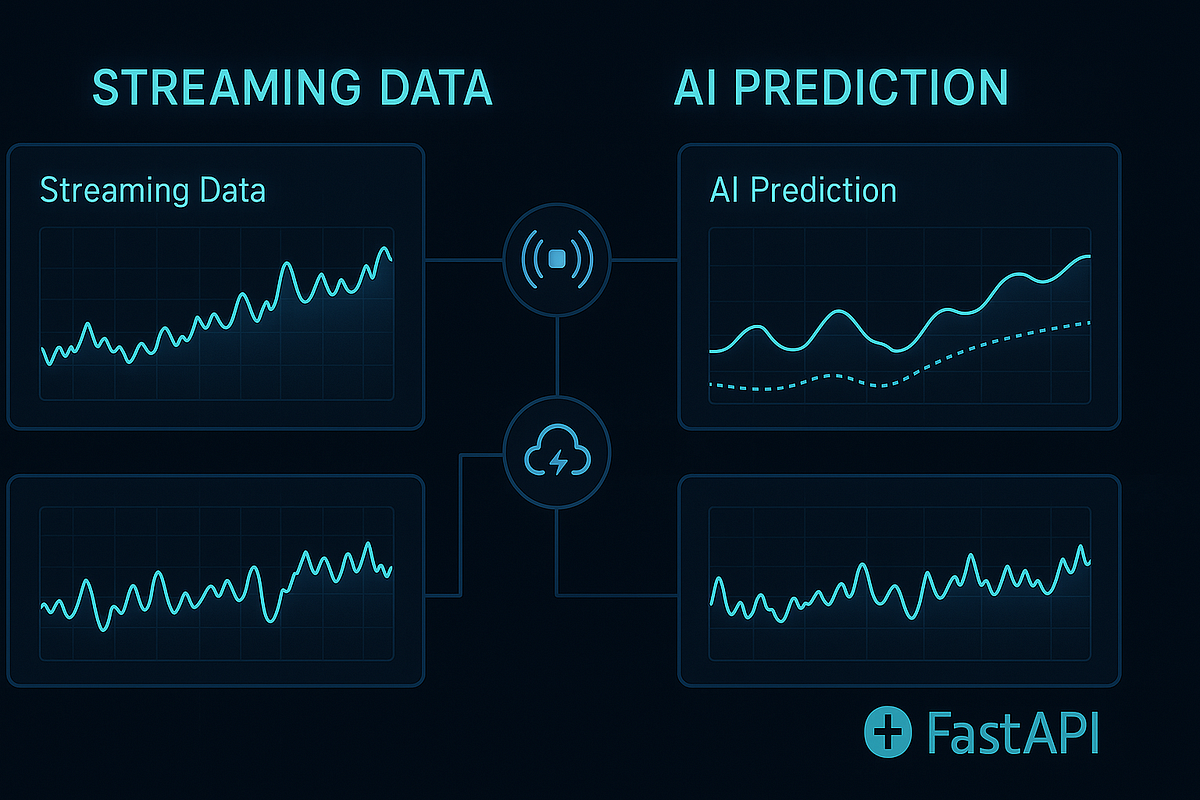 STREAMING DATA

AI PREDICTION

Streaming Data

AI Prediction

FastAPI